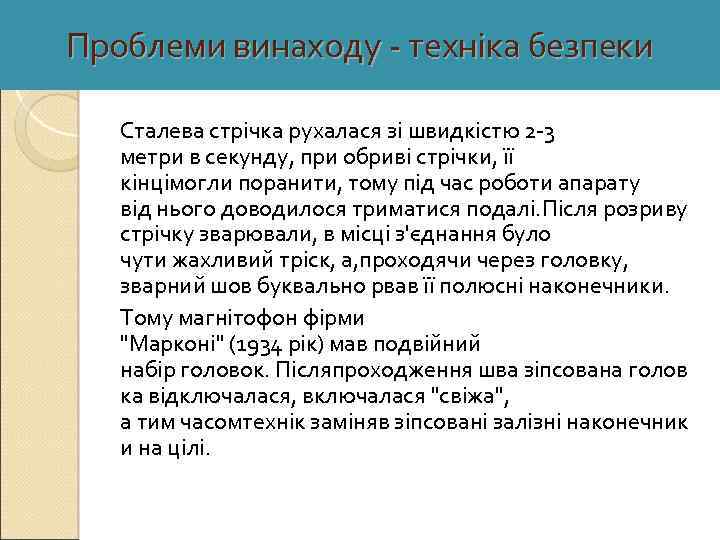 Проблеми винаходу - техніка безпеки

Сталева стрічка рухалася зі швидкістю 2-3 метри в секунду, при обриві стрічки, її кінцімогли поранити, тому під час роботи апарату від нього доводилося триматися подалі.Після розриву стрічку зварювали, в місці з'єднання було чути жахливий тріск, а,проходячи через головку, зварний шов буквально рвав її полюсні наконечники.

Тому магнітофон фірми "Марконі" (1934 рік) мав подвійний набір головок. Післяпроходження шва зіпсована голов ка відключалася, включалася "свіжа", а тим часомтехнік заміняв зіпсовані залізні наконечник и на цілі.